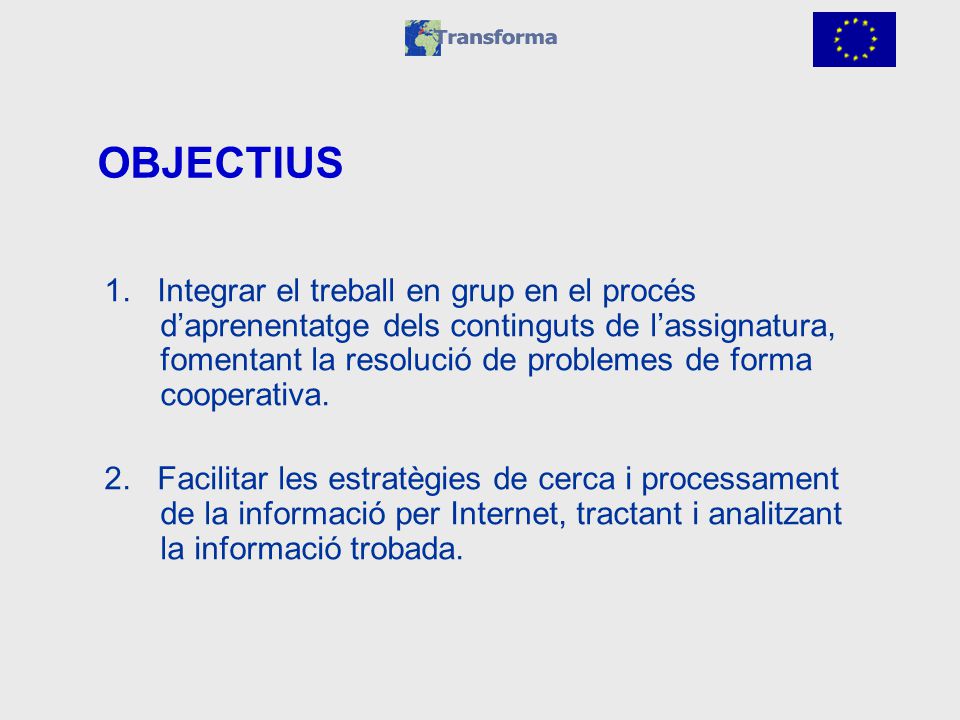 Transforma

OBJECTIUS

1. Integrar el treball en grup en el procés d’aprenentatge dels continguts de l’assignatura, fomentant la resolució de problemes de forma cooperativa.

2. Facilitar les estratègies de cerca i processament de la informació per Internet, tractant i analitzant la informació trobada.